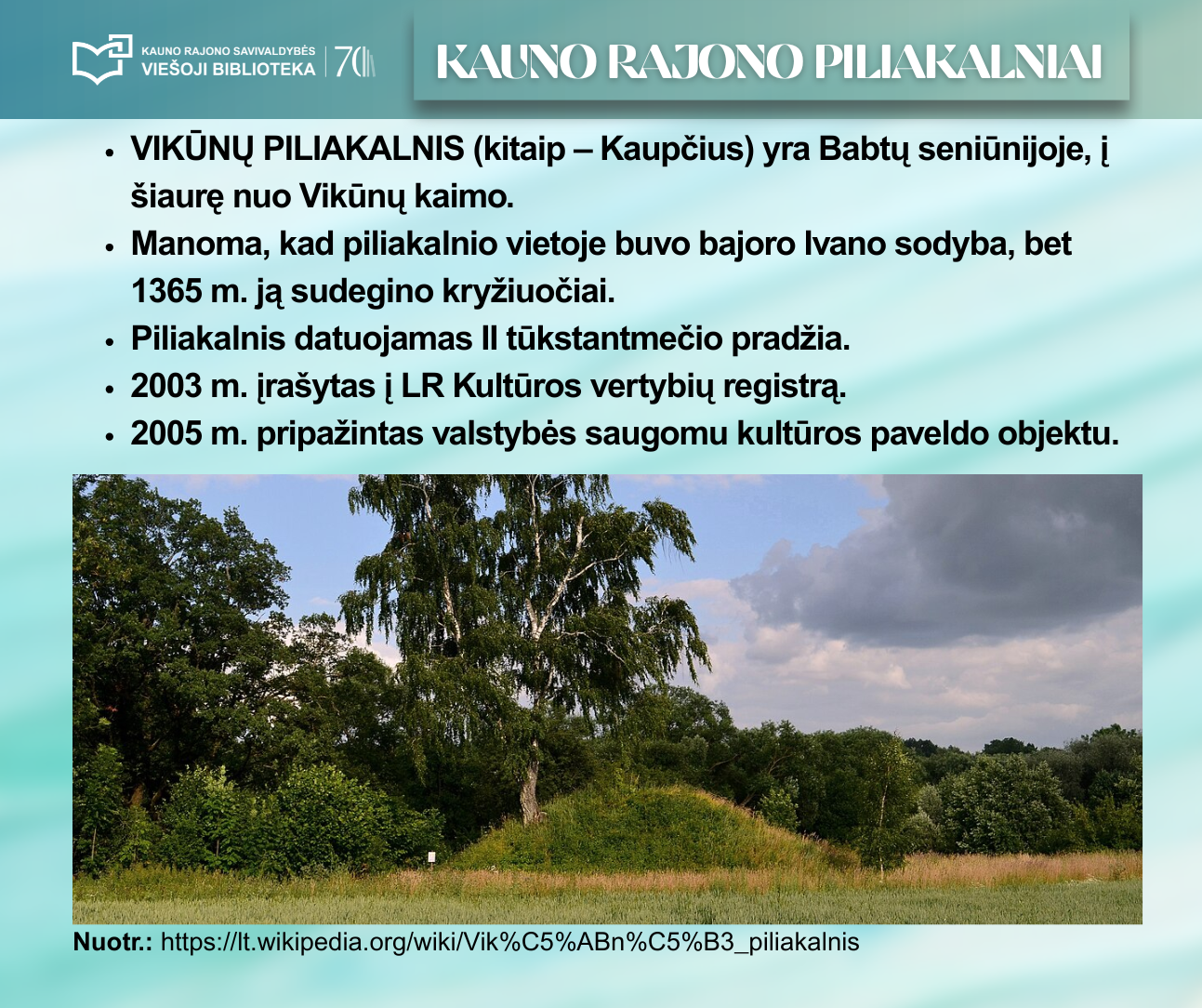 KAUNO RAJONO SAVIVALDYBĖS VIEŠOJI BIBLIOTEKA | 70

KAUNO RAJONO PILIAKALNIAI

• VIKŪNŲ PILIAKALNIS (kitaip – Kaupčius) yra Babtų seniūnijoje, į šiaurę nuo Vikūnų kaimo.
• Manoma, kad piliakalnio vietoje buvo bajoro Ivano sodyba, bet 1365 m. ją sudegino kryžiuočiai.
• Piliakalnis datuojamas II tūkstantmečio pradžia.
• 2003 m. įrašytas į LR Kultūros vertybių registrą.
• 2005 m. pripažintas valstybės saugomu kultūros paveldo objektu.

Nuotr.: https://lt.wikipedia.org/wiki/Vik%C5%ABn%C5%B3_piliakalnis